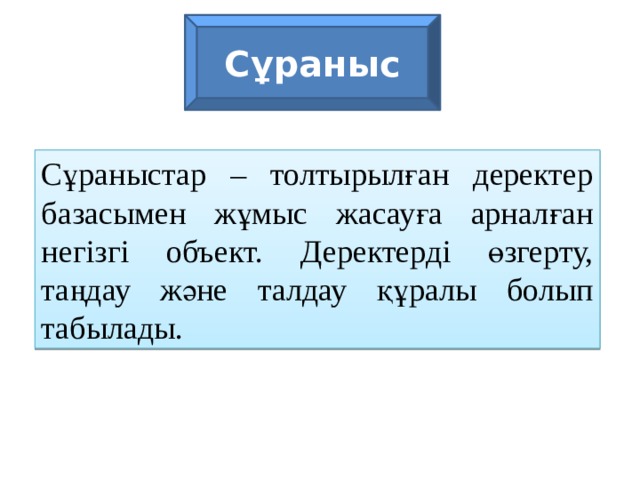 Сұраныс

Сұраныстар – толтырылған деректер базасымен жұмыс жасауға арналған негізгі объект. Деректерді өзгерту, таңдау және талдау құралы болып табылады.